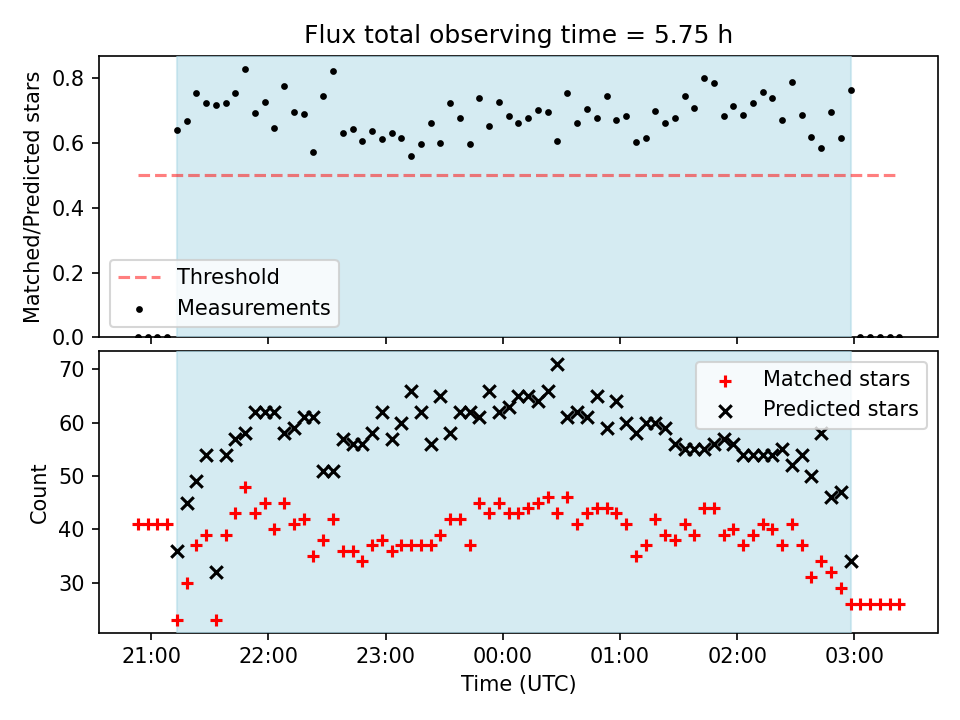 Flux total observing time = 5.75 h

Matched/Predicted stars

0.8
0.6
0.4
0.2
0.0

Threshold
Measurements

Count

70
60
50
40
30

Matched stars
Predicted stars

21:00
22:00
23:00
00:00
01:00
02:00
03:00

Time (UTC)